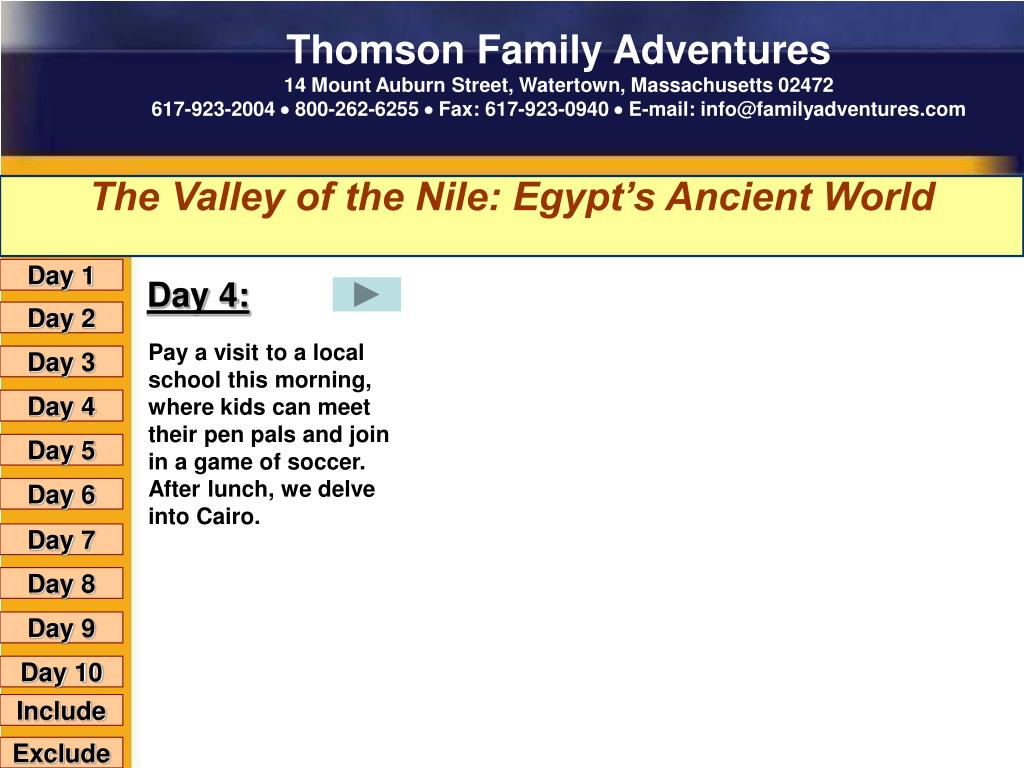 Thomson Family Adventures
14 Mount Auburn Street, Watertown, Massachusetts 02472
617-923-2004 • 800-262-6255 • Fax: 617-923-0940 • E-mail: info@familyadventures.com

The Valley of the Nile: Egypt's Ancient World

Day 1
Day 2
Day 3
Day 4
Day 5
Day 6
Day 7
Day 8
Day 9
Day 10
Include
Exclude

Day 4:

Pay a visit to a local school this morning, where kids can meet their pen pals and join in a game of soccer. After lunch, we delve into Cairo.